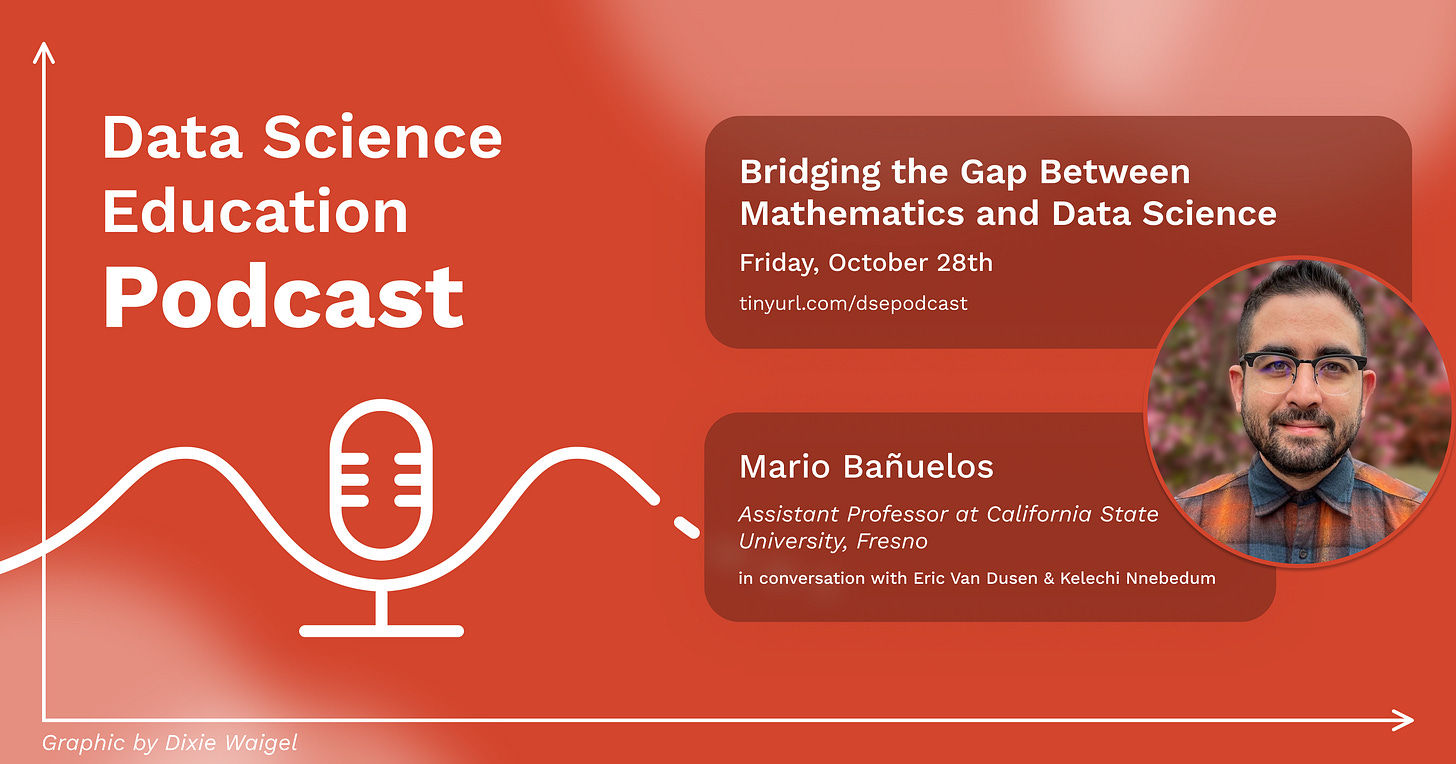 Data Science Education Podcast

Bridging the Gap Between Mathematics and Data Science

Friday, October 28th

tinyurl.com/dsepodcast

Mario Bañuelos

Assistant Professor at California State University, Fresno

in conversation with Eric Van Dusen & Kelechi Nnebedum

Graphic by Dixie Waigel